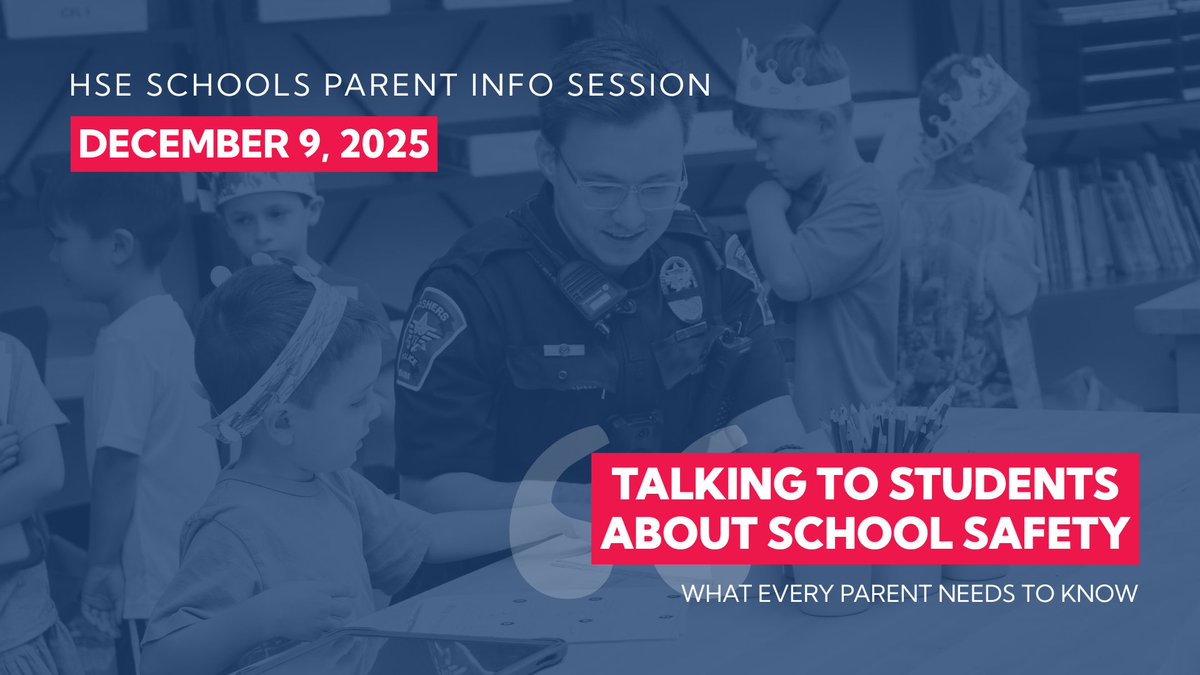 HSE SCHOOLS PARENT INFO SESSION

DECEMBER 9, 2025

TALKING TO STUDENTS ABOUT SCHOOL SAFETY

WHAT EVERY PARENT NEEDS TO KNOW